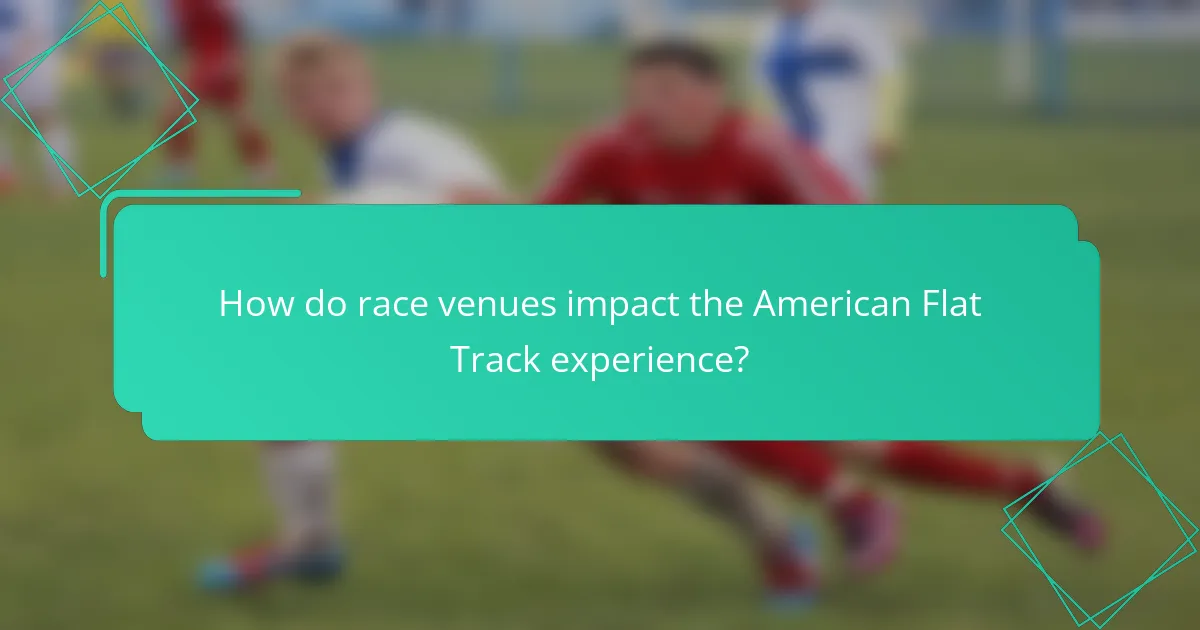 How do race venues impact the American Flat Track experience?